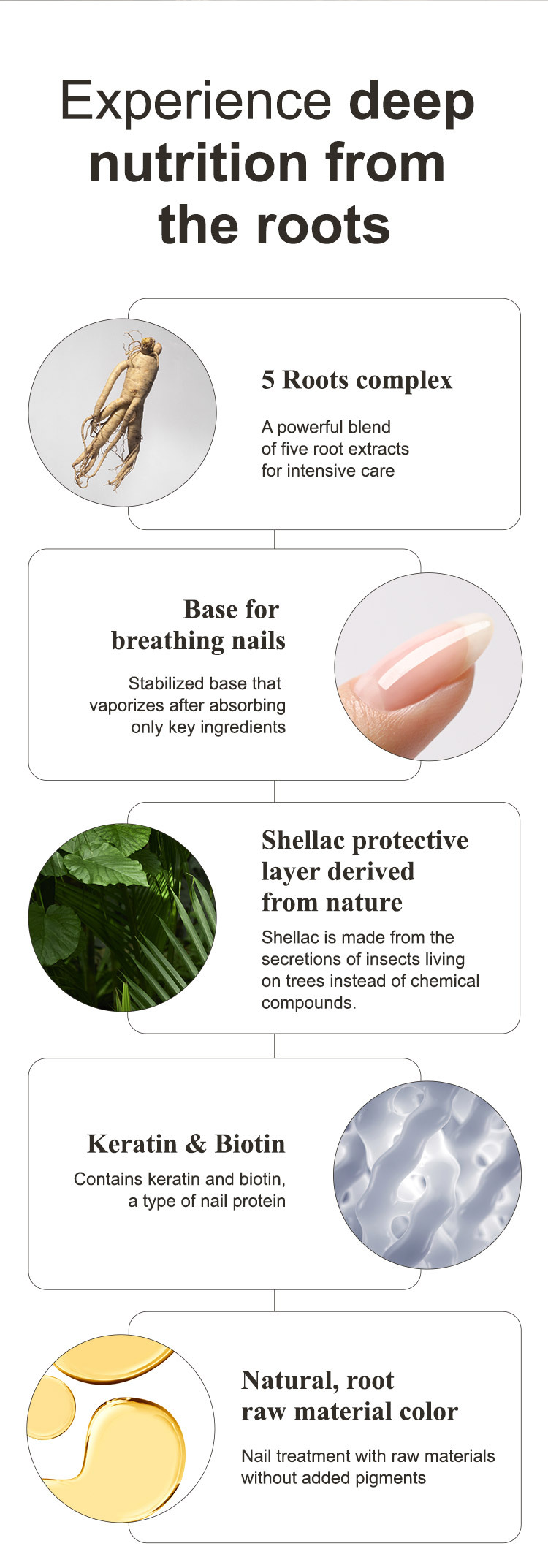 Experience deep nutrition from the roots

5 Roots complex

A powerful blend of five root extracts for intensive care

Base for breathing nails

Stabilized base that vaporizes after absorbing only key ingredients

Shellac protective layer derived from nature

Shellac is made from the secretions of insects living on trees instead of chemical compounds.

Keratin & Biotin

Contains keratin and biotin, a type of nail protein

Natural, root raw material color

Nail treatment with raw materials without added pigments